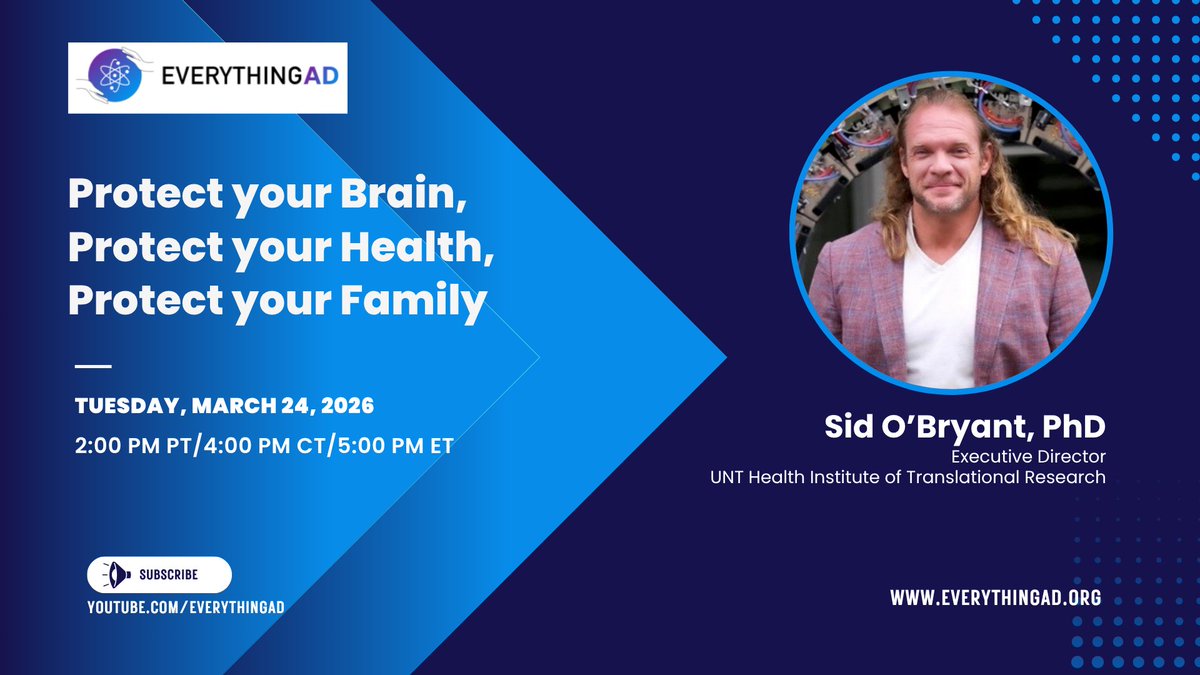 EVERYTHINGAD

Protect your Brain, Protect your Health, Protect your Family

TUESDAY, MARCH 24, 2026
2:00 PM PT/4:00 PM CT/5:00 PM ET

Sid O'Bryant, PhD
Executive Director
UNT Health Institute of Translational Research

SUBSCRIBE
YOUTUBE.COM/EVERYTHINGAD

WWW.EVERYTHINGAD.ORG